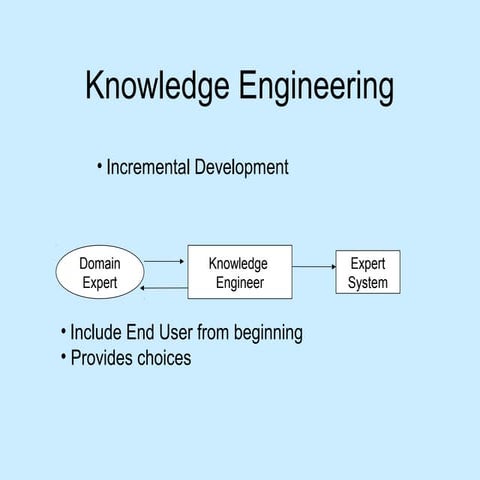 Knowledge Engineering

• Incremental Development

Domain Expert

Knowledge Engineer

Expert System

• Include End User from beginning
• Provides choices